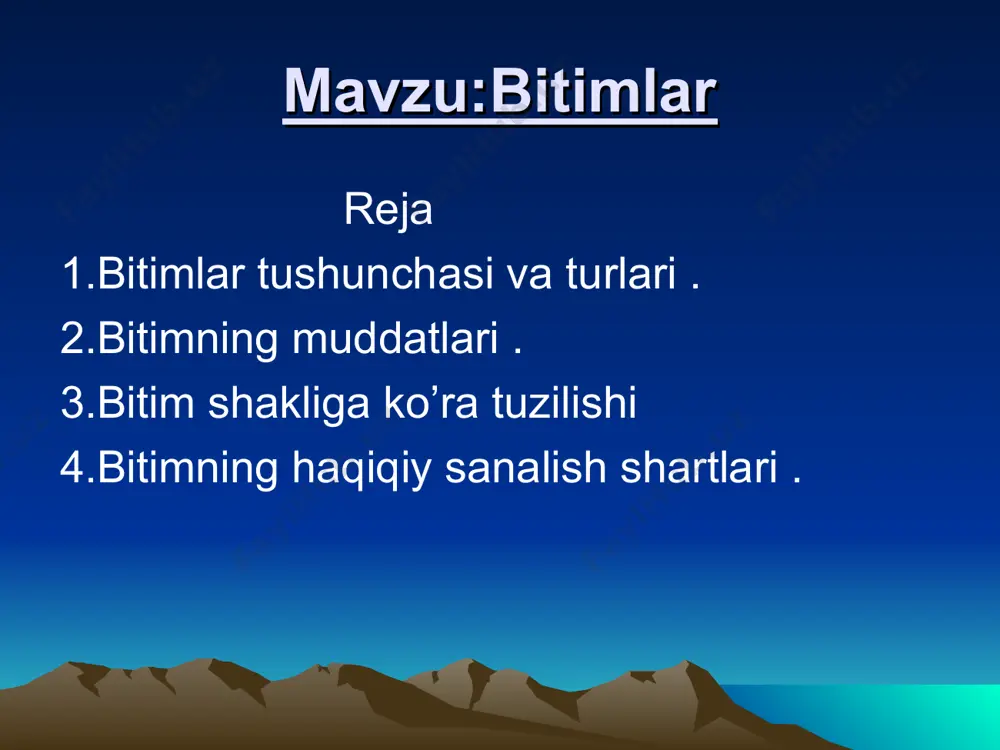 Mavzu:Bitimlar

Reja

1.Bitimlar tushunchasi va turlari .

2.Bitimning muddatlari .

3.Bitim shakliga ko’ra tuzilishi

4.Bitimning haqiqiy sanalish shartlari .